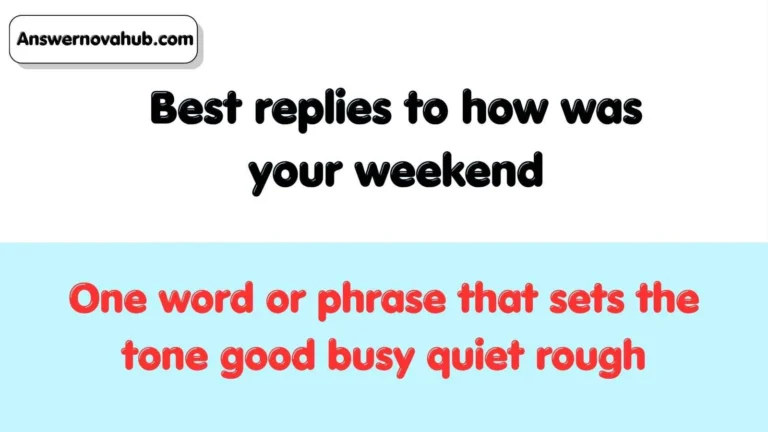 Answernovahub.com

Best replies to how was your weekend

One word or phrase that sets the tone good busy quiet rough